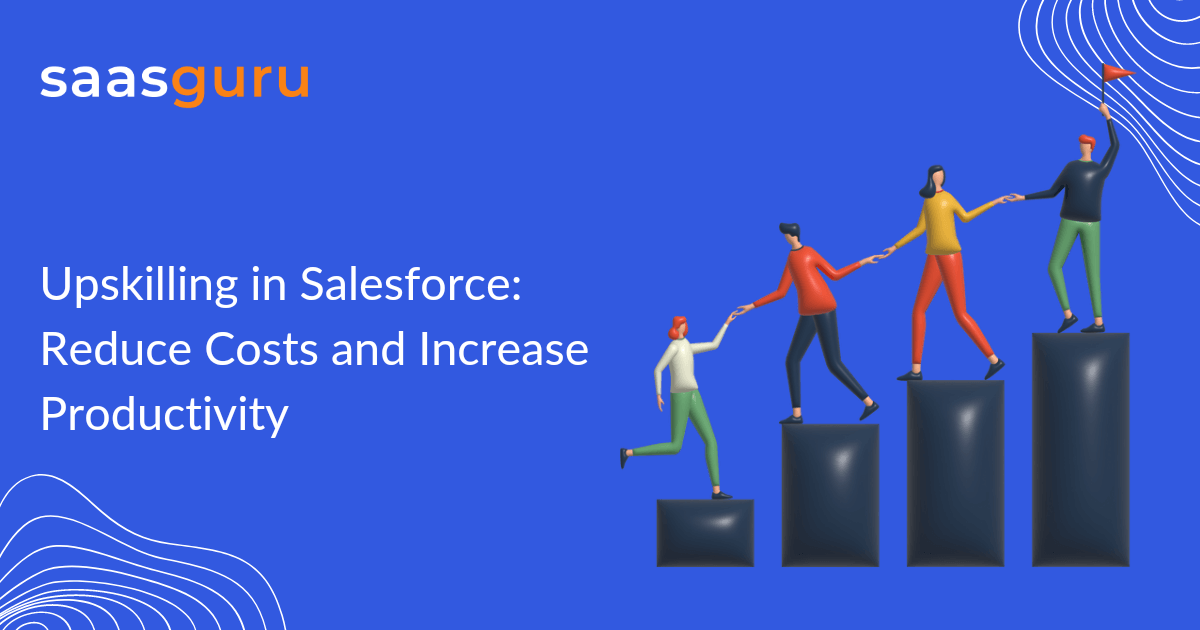 saasguru

Upskilling in Salesforce: Reduce Costs and Increase Productivity